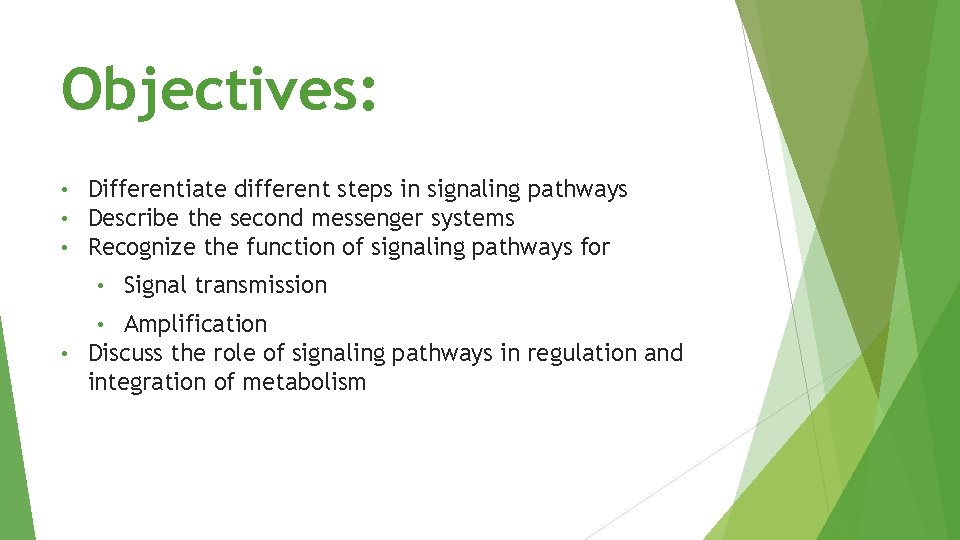 Objectives:

• Differentiate different steps in signaling pathways
• Describe the second messenger systems
• Recognize the function of signaling pathways for
  • Signal transmission
  • Amplification
• Discuss the role of signaling pathways in regulation and integration of metabolism